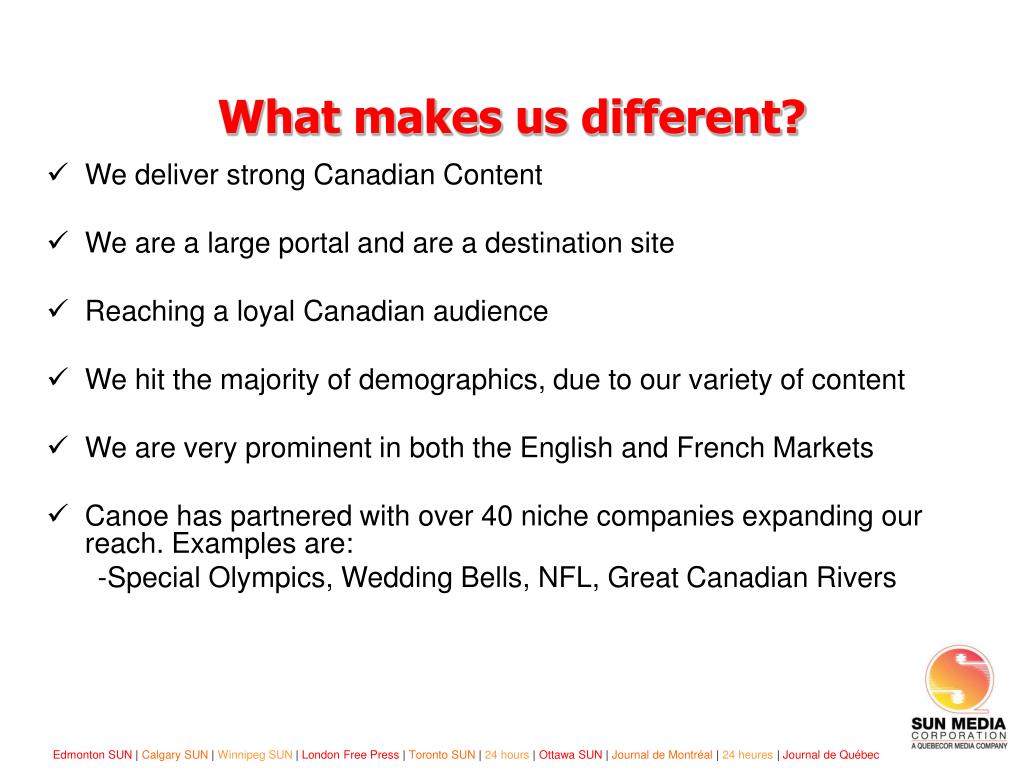 What makes us different?

✓ We deliver strong Canadian Content

✓ We are a large portal and are a destination site

✓ Reaching a loyal Canadian audience

✓ We hit the majority of demographics, due to our variety of content

✓ We are very prominent in both the English and French Markets

✓ Canoe has partnered with over 40 niche companies expanding our reach. Examples are:
-Special Olympics, Wedding Bells, NFL, Great Canadian Rivers

SUN MEDIA CORPORATION
A QUEBECOR MEDIA COMPANY

Edmonton SUN | Calgary SUN | Winnipeg SUN | London Free Press | Toronto SUN | 24 hours | Ottawa SUN | Journal de Montréal | 24 heures | Journal de Québec